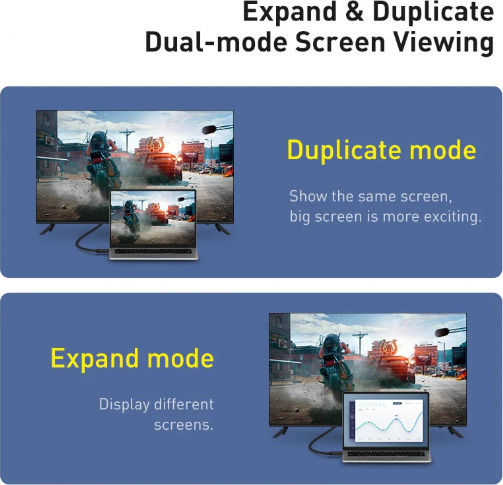 Expand & Duplicate
Dual-mode Screen Viewing

Duplicate mode

Show the same screen,
big screen is more exciting.

Expand mode

Display different
screens.